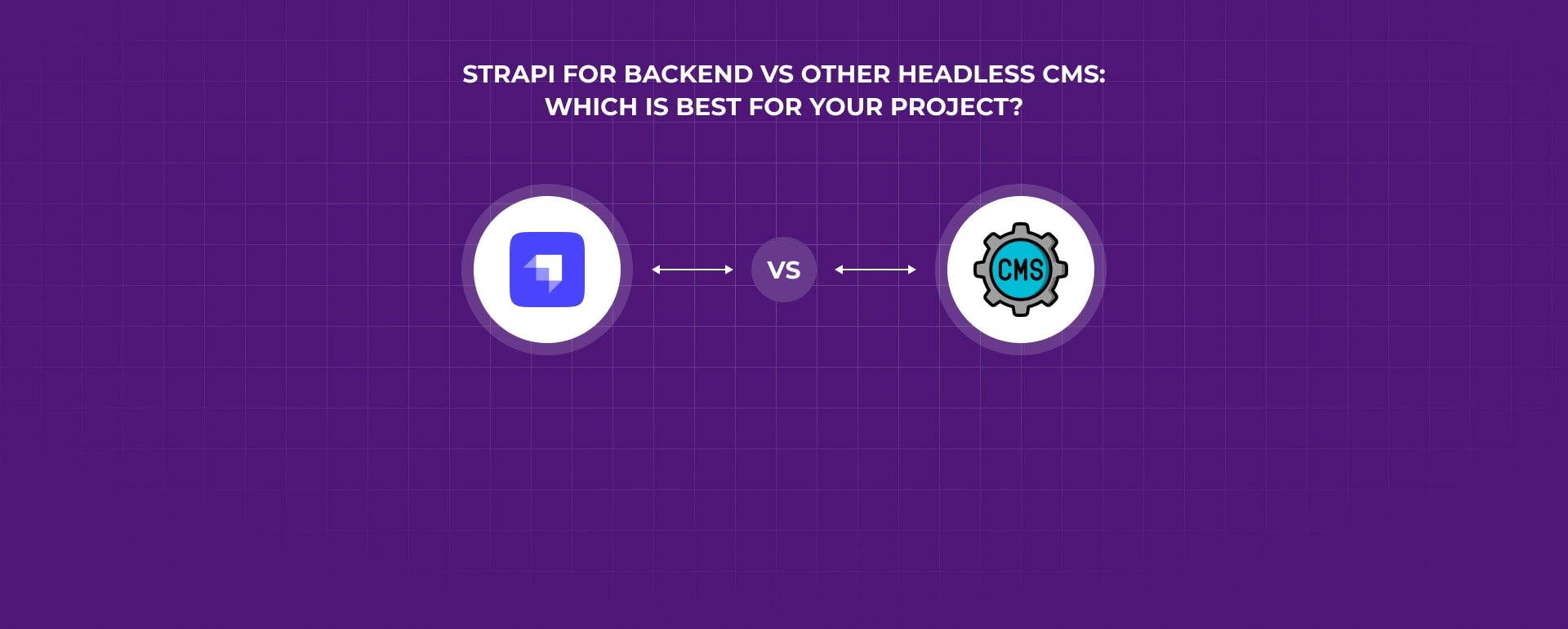 STRAPI FOR BACKEND VS OTHER HEADLESS CMS: WHICH IS BEST FOR YOUR PROJECT?

VS

CMS